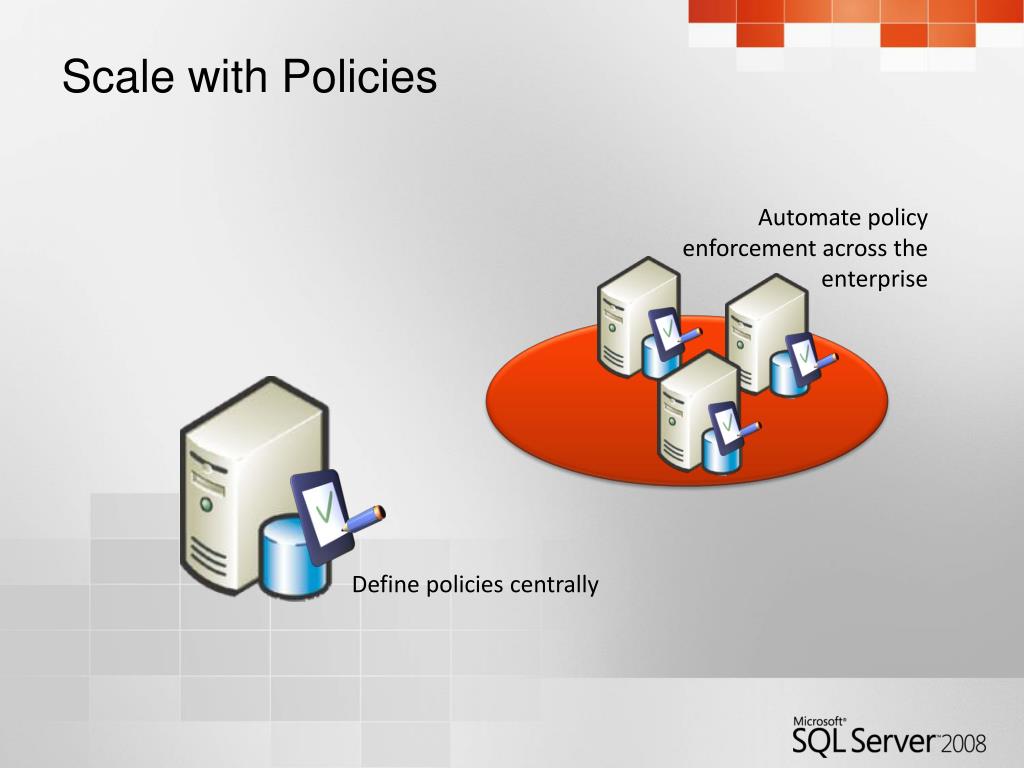 Scale with Policies

Automate policy enforcement across the enterprise

Define policies centrally

Microsoft® SQL Server™ 2008